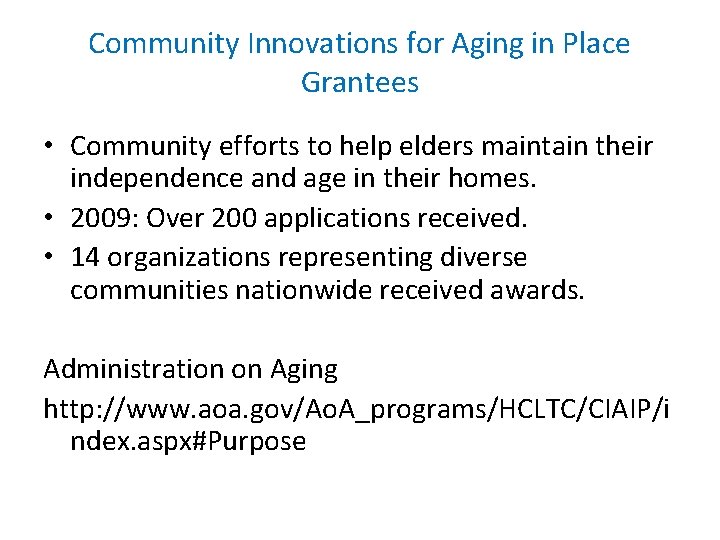 Community Innovations for Aging in Place Grantees

• Community efforts to help elders maintain their independence and age in their homes.
• 2009: Over 200 applications received.
• 14 organizations representing diverse communities nationwide received awards.

Administration on Aging
http://www.aoa.gov/AoA_programs/HCLTC/CIAIP/index.aspx#Purpose